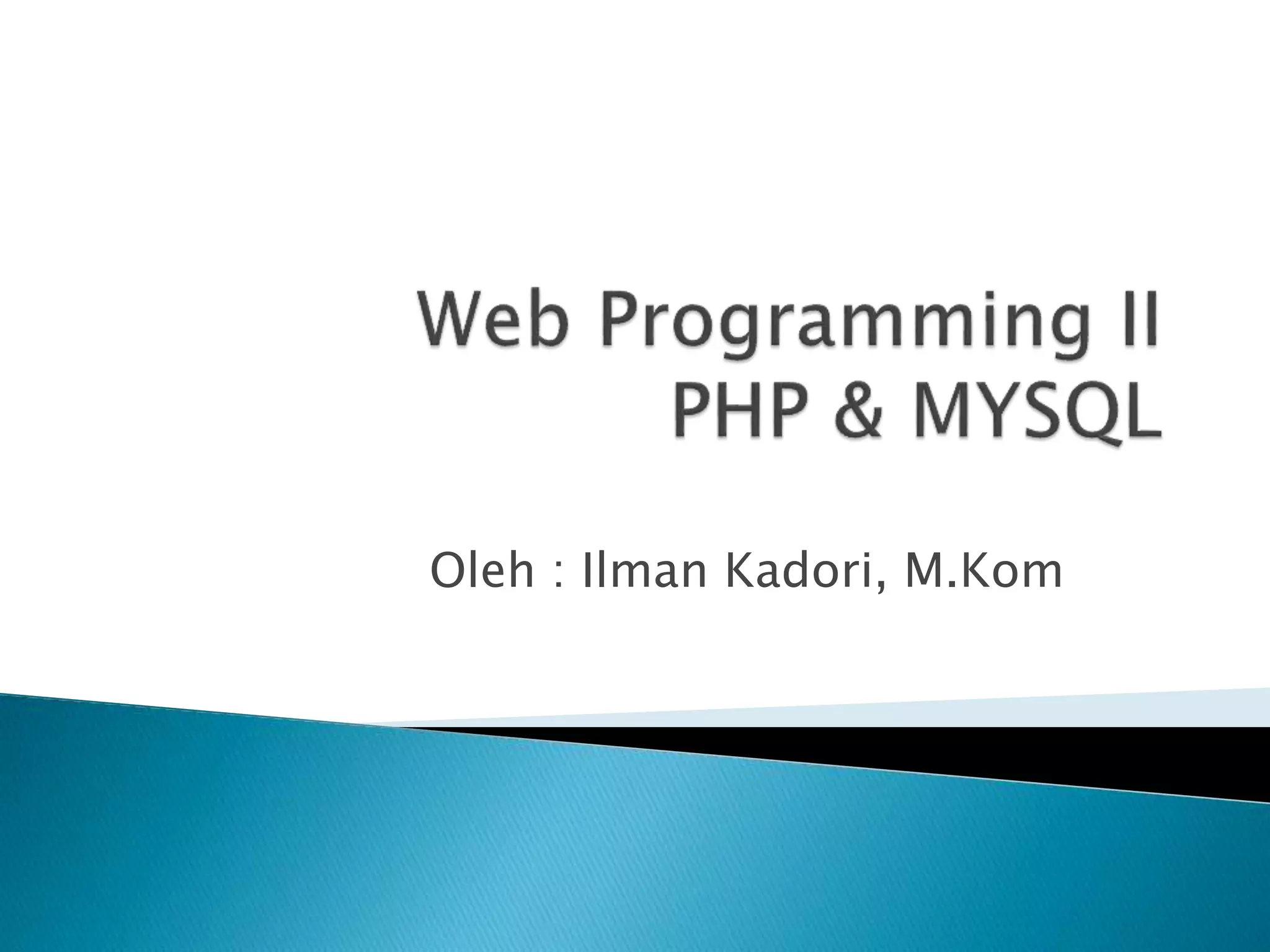 Web Programming II
PHP & MYSQL

Oleh : Ilman Kadori, M.Kom